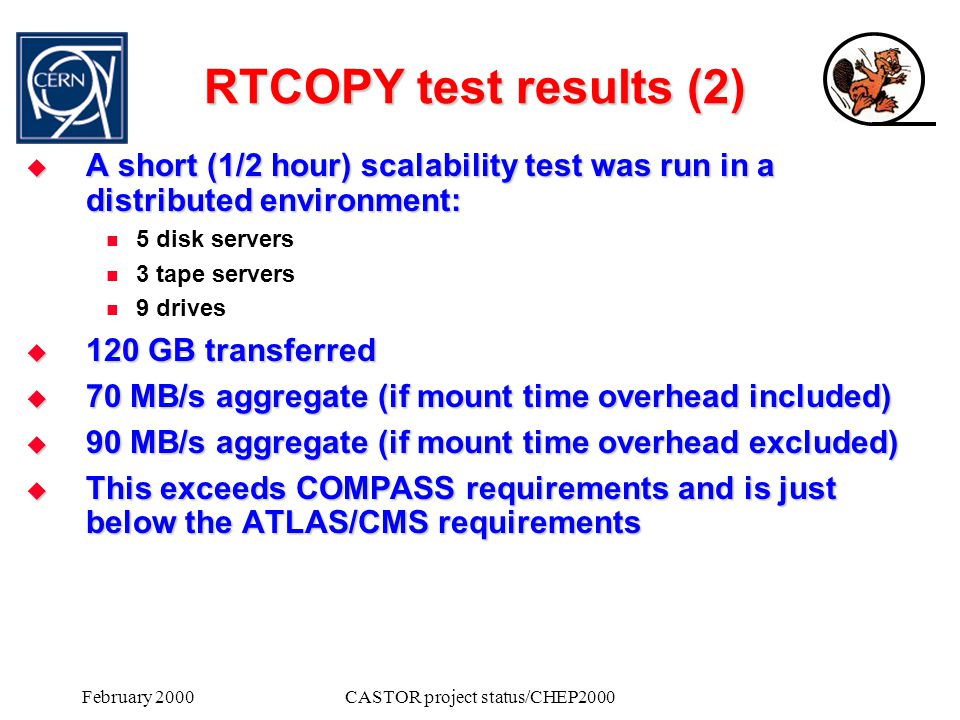 CERN

RTCOPY test results (2)

A short (1/2 hour) scalability test was run in a distributed environment:

5 disk servers

3 tape servers

9 drives

120 GB transferred

70 MB/s aggregate (if mount time overhead included)

90 MB/s aggregate (if mount time overhead excluded)

This exceeds COMPASS requirements and is just below the ATLAS/CMS requirements

February 2000

CASTOR project status/CHEP2000